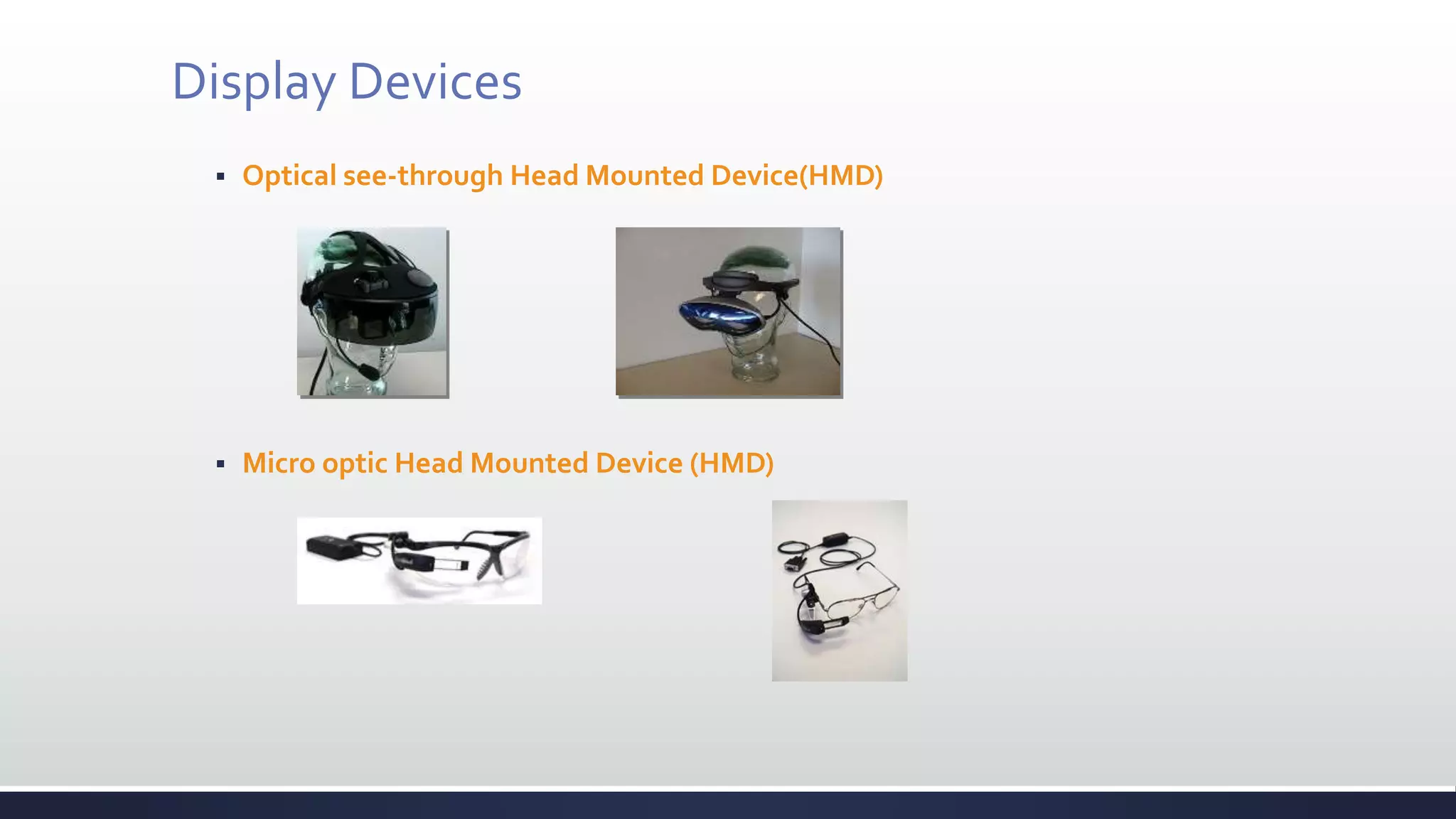 Display Devices

▪ Optical see-through Head Mounted Device(HMD)

▪ Micro optic Head Mounted Device (HMD)